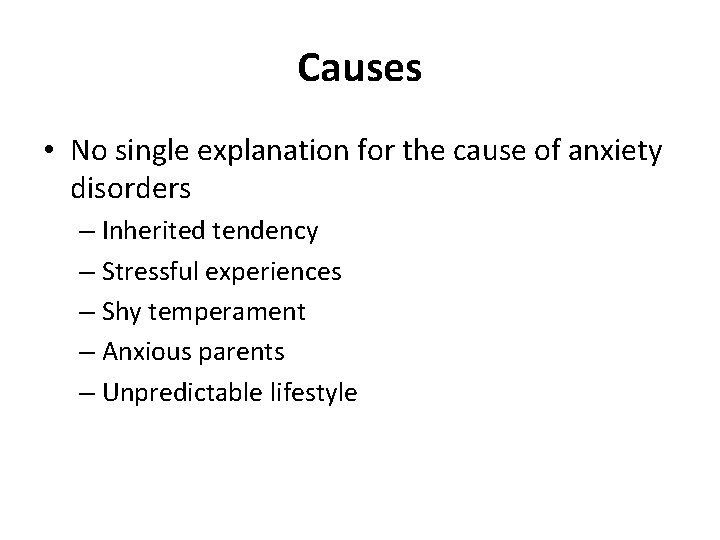 Causes

• No single explanation for the cause of anxiety disorders
– Inherited tendency
– Stressful experiences
– Shy temperament
– Anxious parents
– Unpredictable lifestyle